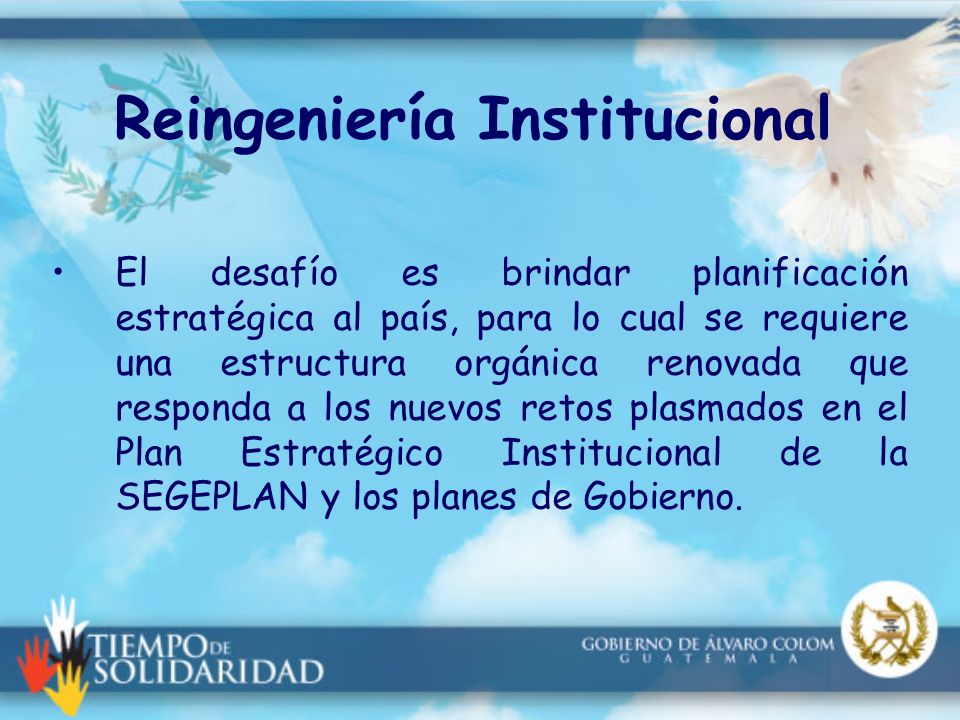 Reingeniería Institucional

• El desafío es brindar planificación estratégica al país, para lo cual se requiere una estructura orgánica renovada que responda a los nuevos retos plasmados en el Plan Estratégico Institucional de la SEGEPLAN y los planes de Gobierno.

TIEMPO DE SOLIDARIDAD

GOBIERNO DE ÁLVARO COLOM
GUATEMALA